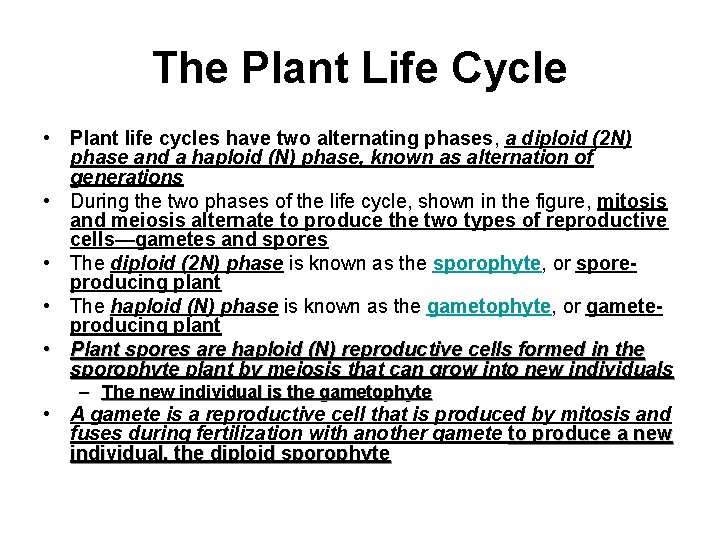 The Plant Life Cycle

• Plant life cycles have two alternating phases, a diploid (2N) phase and a haploid (N) phase, known as alternation of generations
• During the two phases of the life cycle, shown in the figure, mitosis and meiosis alternate to produce the two types of reproductive cells—gametes and spores
• The diploid (2N) phase is known as the sporophyte, or spore-producing plant
• The haploid (N) phase is known as the gametophyte, or gamete-producing plant
• Plant spores are haploid (N) reproductive cells formed in the sporophyte plant by meiosis that can grow into new individuals
– The new individual is the gametophyte
• A gamete is a reproductive cell that is produced by mitosis and fuses during fertilization with another gamete to produce a new individual, the diploid sporophyte